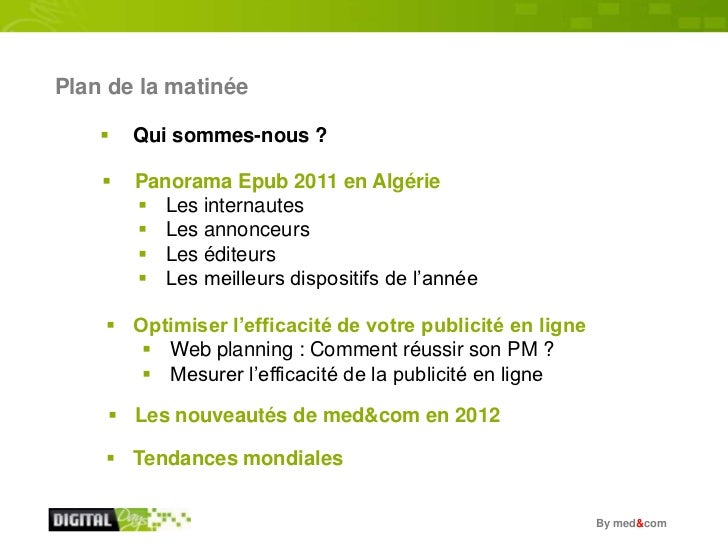 Plan de la matinée

▪ Qui sommes-nous ?

▪ Panorama Epub 2011 en Algérie
▪ Les internautes
▪ Les annonceurs
▪ Les éditeurs
▪ Les meilleurs dispositifs de l'année

▪ Optimiser l'efficacité de votre publicité en ligne
▪ Web planning : Comment réussir son PM ?
▪ Mesurer l'efficacité de la publicité en ligne

▪ Les nouveautés de med&com en 2012

▪ Tendances mondiales

DIGITAL Days

By med&com